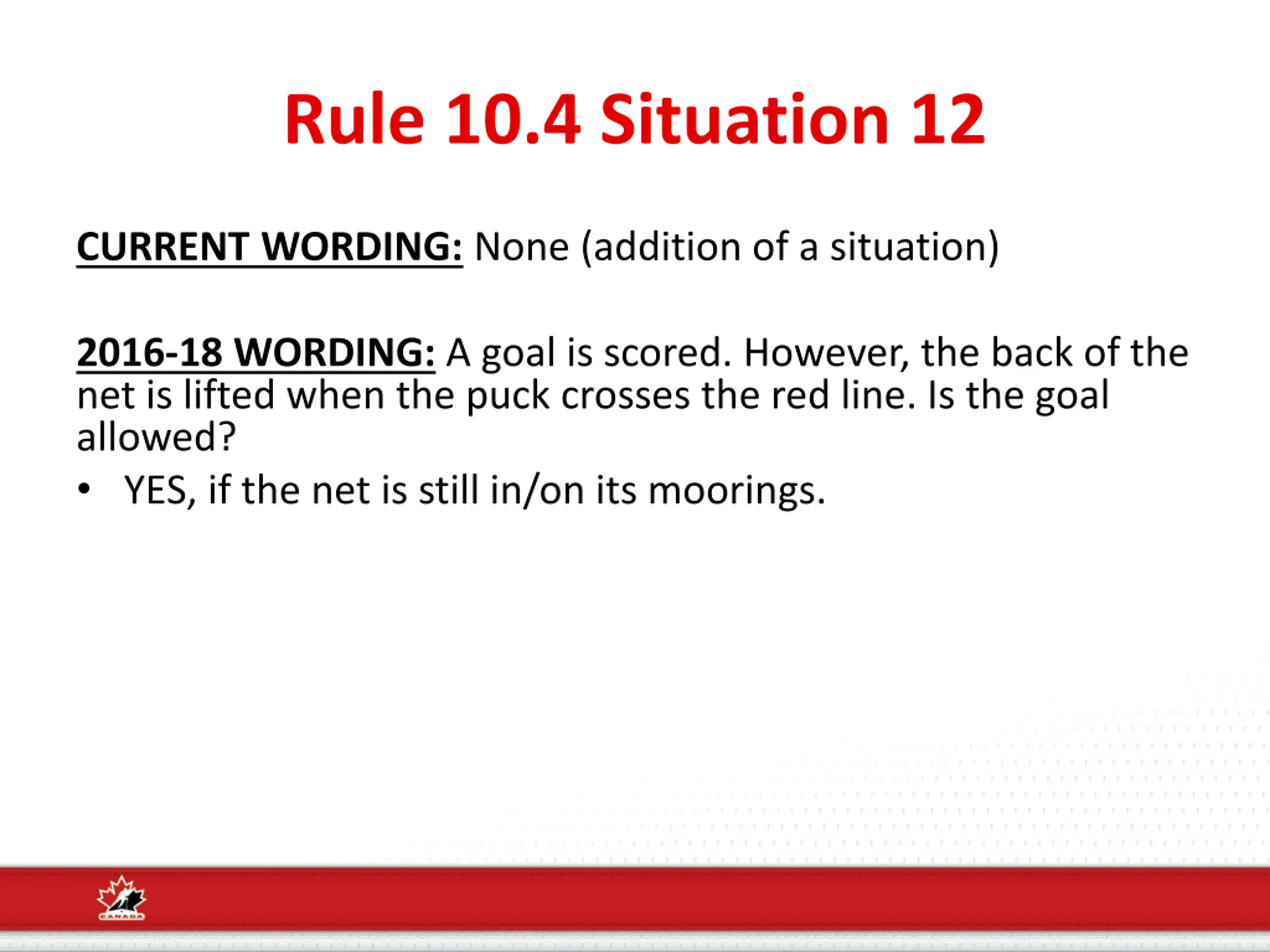 Rule 10.4 Situation 12

CURRENT WORDING: None (addition of a situation)

2016-18 WORDING: A goal is scored. However, the back of the net is lifted when the puck crosses the red line. Is the goal allowed?

• YES, if the net is still in/on its moorings.

CANADA